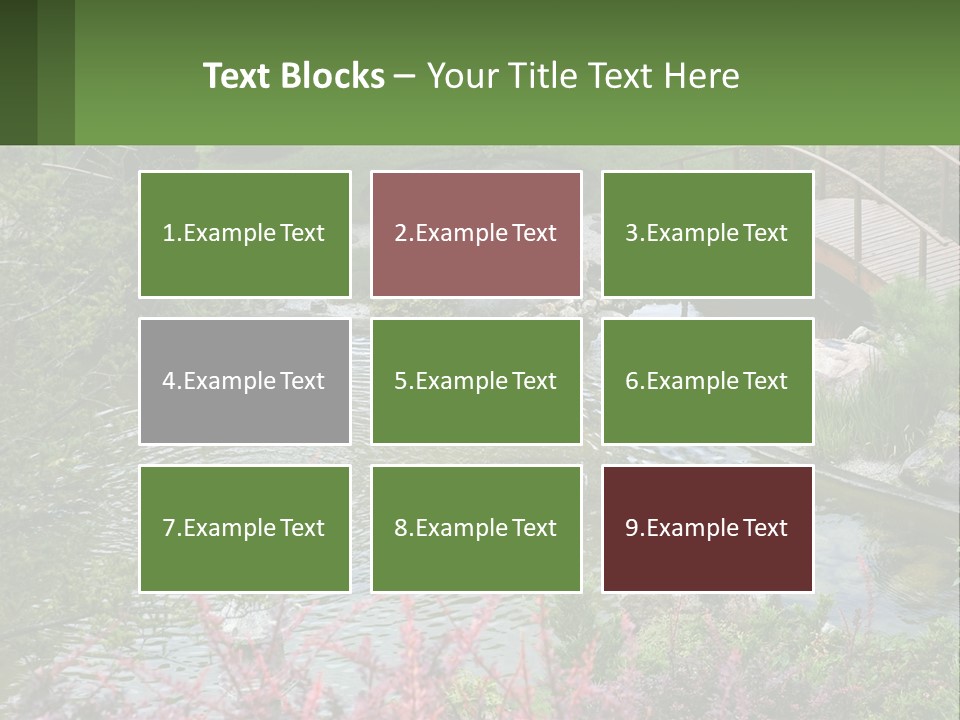 Text Blocks – Your Title Text Here

1.Example Text

2.Example Text

3.Example Text

4.Example Text

5.Example Text

6.Example Text

7.Example Text

8.Example Text

9.Example Text